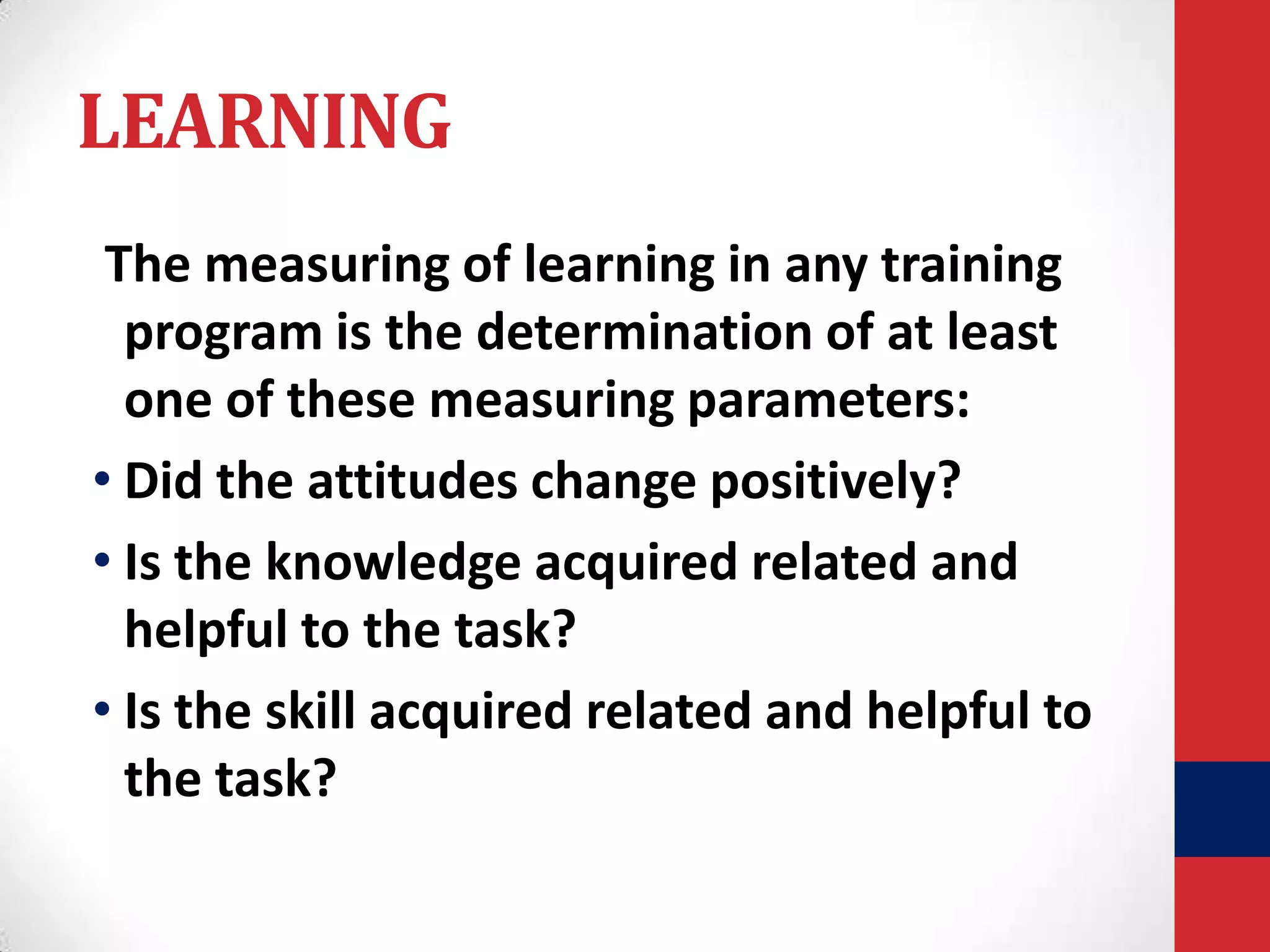 LEARNING

The measuring of learning in any training program is the determination of at least one of these measuring parameters:

• Did the attitudes change positively?
• Is the knowledge acquired related and helpful to the task?
• Is the skill acquired related and helpful to the task?